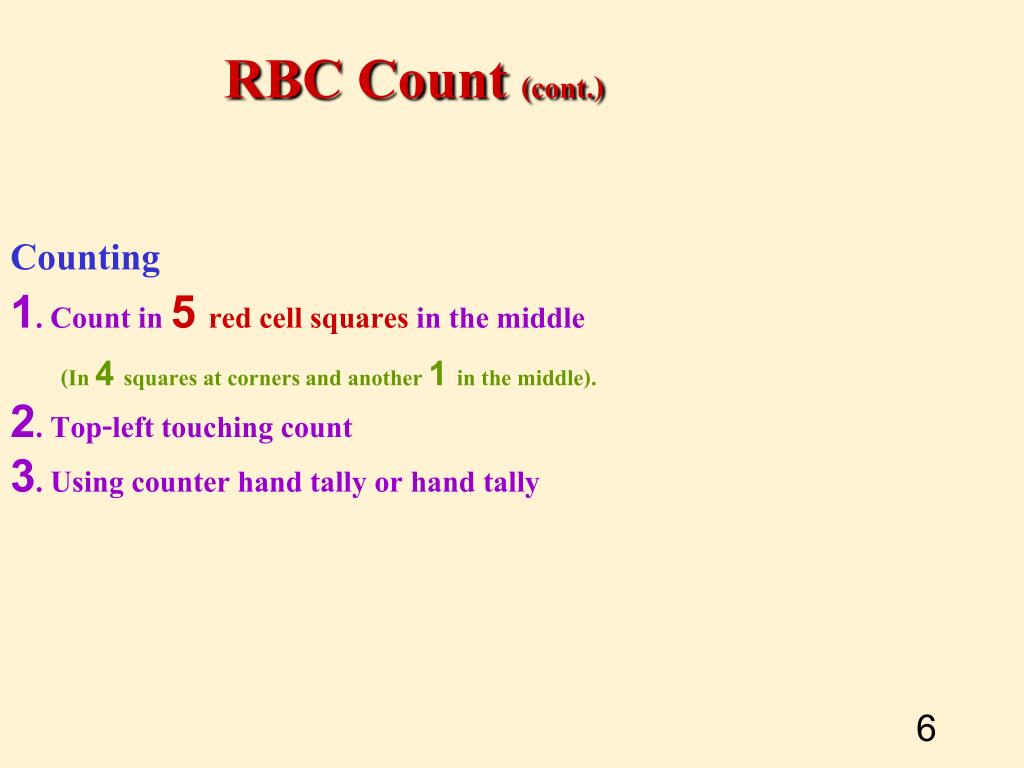 RBC Count (cont.)

Counting

1. Count in 5 red cell squares in the middle

(In 4 squares at corners and another 1 in the middle).

2. Top-left touching count

3. Using counter hand tally or hand tally

6